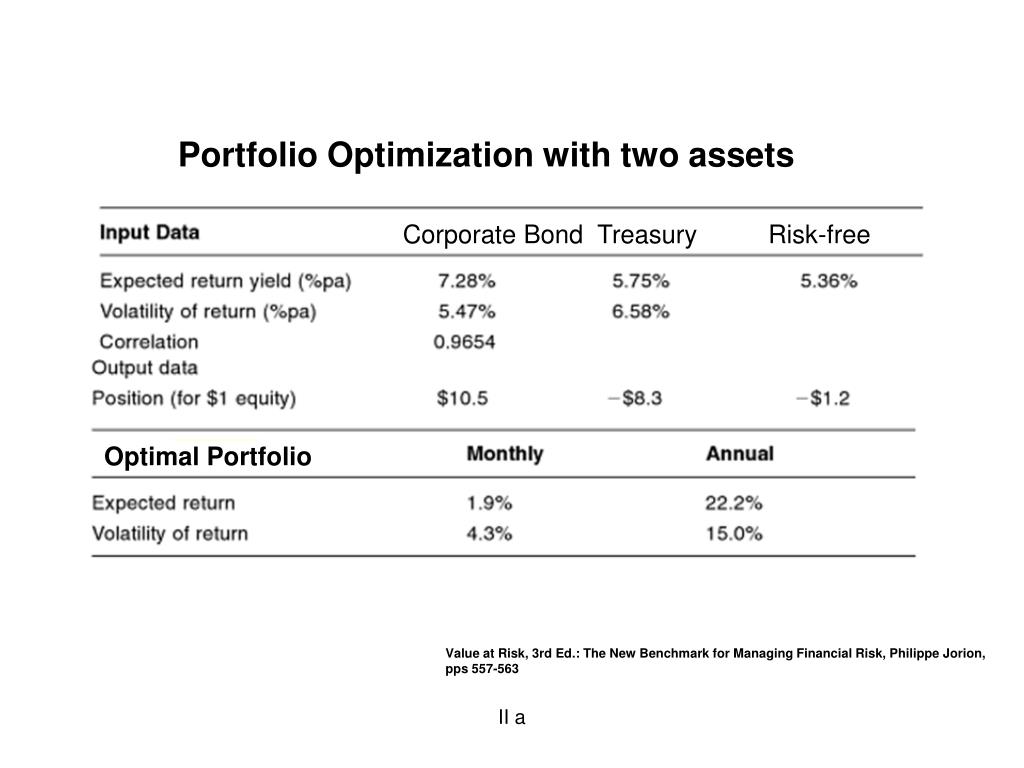 Portfolio Optimization with two assets

| Input Data | Corporate Bond | Treasury | Risk-free |
|---|---|---|---|
| Expected return yield (%pa) | 7.28% | 5.75% | 5.36% |
| Volatility of return (%pa) | 5.47% | 6.58% | |
| Correlation | 0.9654 | | |
| Output data | | | |
| Position (for $1 equity) | $10.5 | −$8.3 | −$1.2 |

| Optimal Portfolio | Monthly | Annual |
|---|---|---|
| Expected return | 1.9% | 22.2% |
| Volatility of return | 4.3% | 15.0% |

Value at Risk, 3rd Ed.: The New Benchmark for Managing Financial Risk, Philippe Jorion, pps 557-563

II a